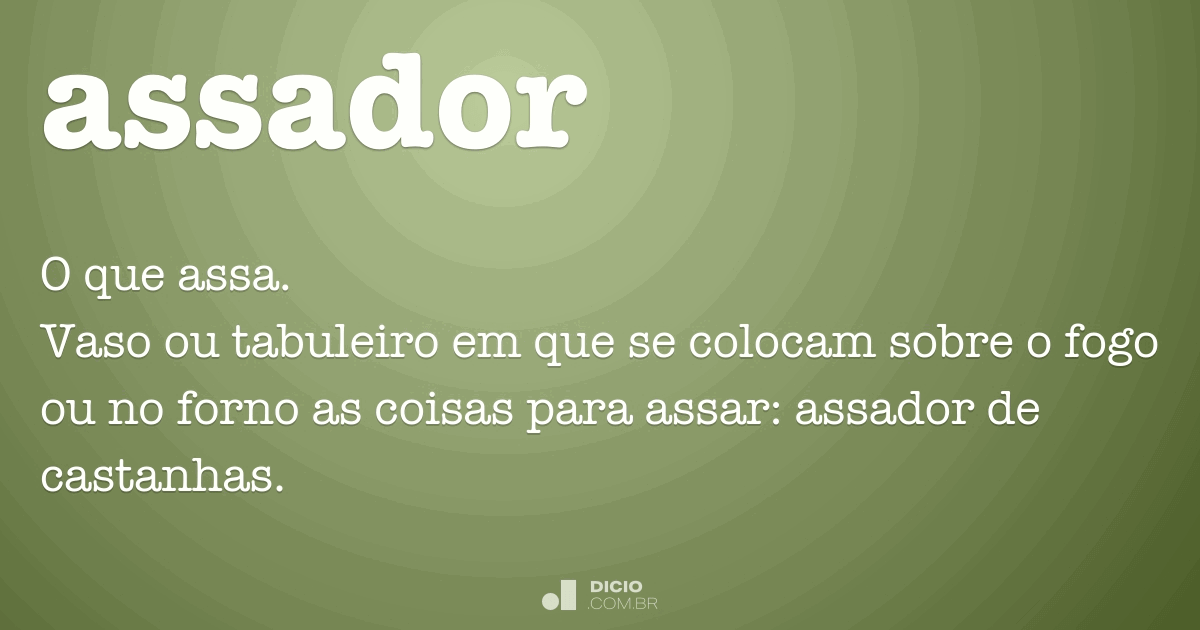 assador

O que assa.
Vaso ou tabuleiro em que se colocam sobre o fogo ou no forno as coisas para assar: assador de castanhas.

DICIO
.COM.BR